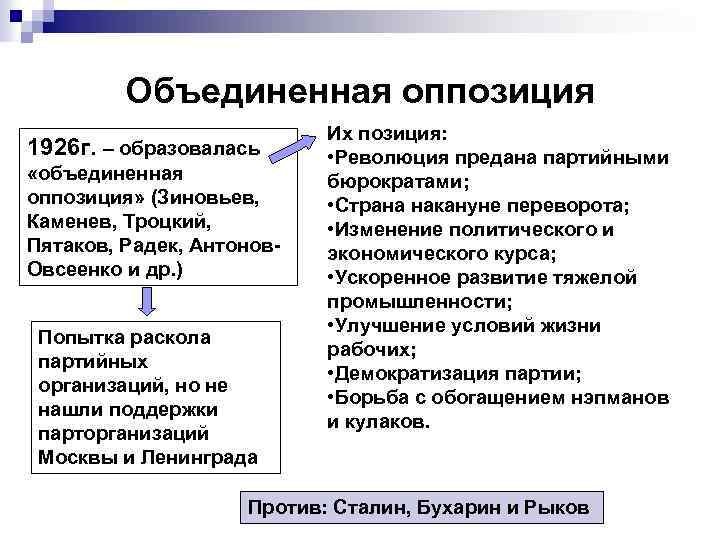 Объединенная оппозиция

1926г. – образовалась «объединенная оппозиция» (Зиновьев, Каменев, Троцкий, Пятаков, Радек, Антонов-Овсеенко и др.)

Попытка раскола партийных организаций, но не нашли поддержки парторганизаций Москвы и Ленинграда

Их позиция:
•Революция предана партийными бюрократами;
•Страна накануне переворота;
•Изменение политического и экономического курса;
•Ускоренное развитие тяжелой промышленности;
•Улучшение условий жизни рабочих;
•Демократизация партии;
•Борьба с обогащением нэпманов и кулаков.

Против: Сталин, Бухарин и Рыков